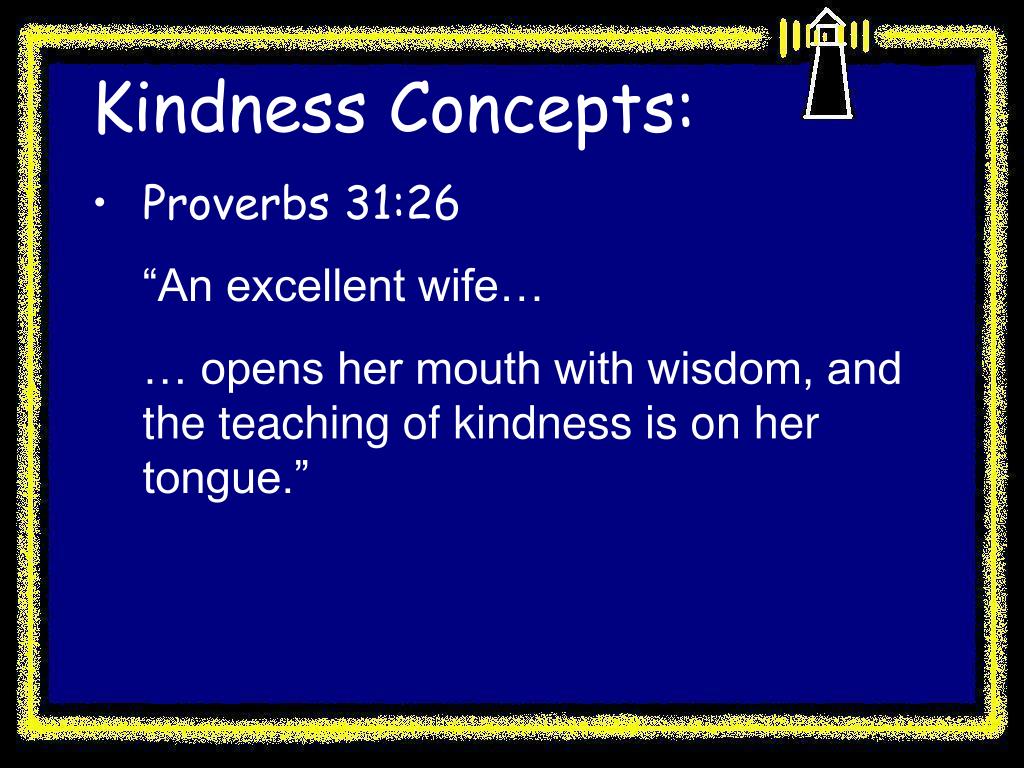 Kindness Concepts:

• Proverbs 31:26

“An excellent wife…

… opens her mouth with wisdom, and the teaching of kindness is on her tongue.”